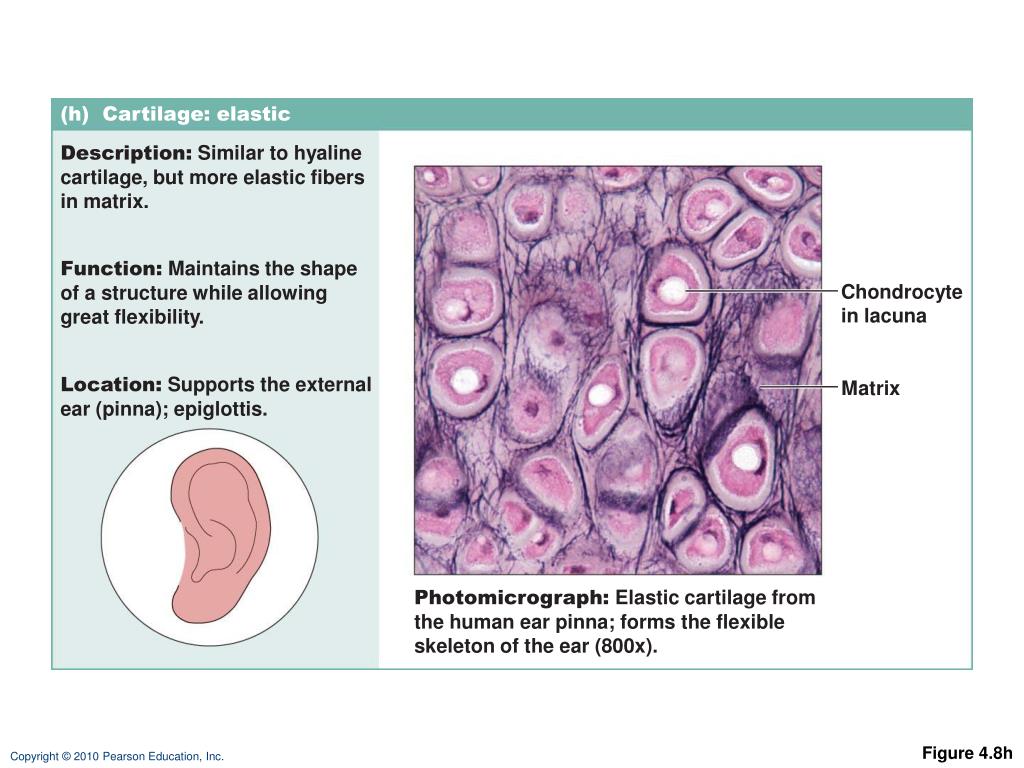 (h) Cartilage: elastic

Description: Similar to hyaline cartilage, but more elastic fibers in matrix.

Function: Maintains the shape of a structure while allowing great flexibility.

Location: Supports the external ear (pinna); epiglottis.

Chondrocyte in lacuna

Matrix

Photomicrograph: Elastic cartilage from the human ear pinna; forms the flexible skeleton of the ear (800x).

Copyright © 2010 Pearson Education, Inc.

Figure 4.8h